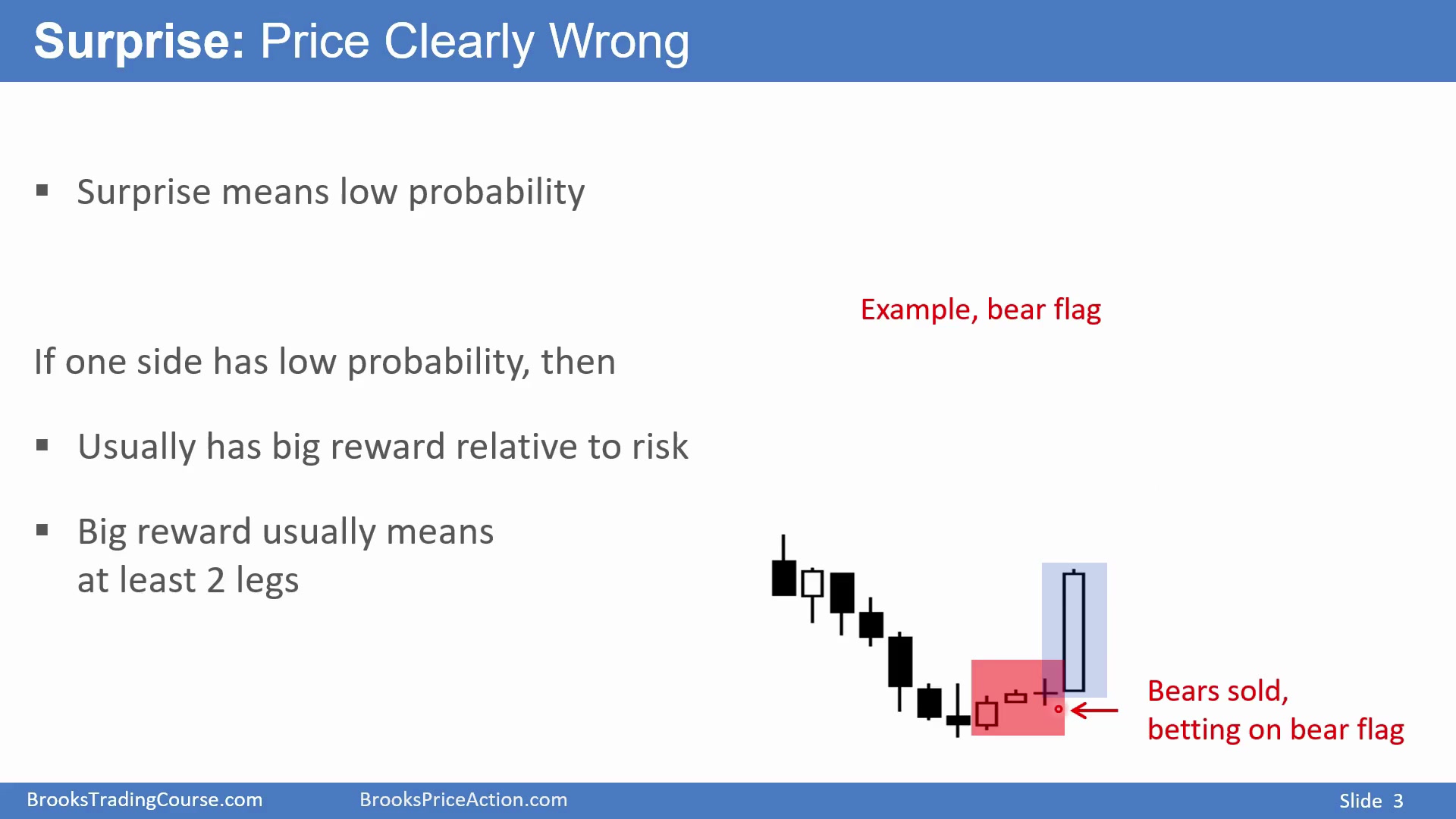 Surprise: Price Clearly Wrong

▪ Surprise means low probability

Example, bear flag

If one side has low probability, then

▪ Usually has big reward relative to risk

▪ Big reward usually means at least 2 legs

Bears sold, betting on bear flag

BrooksTradingCourse.com BrooksPriceAction.com Slide 3